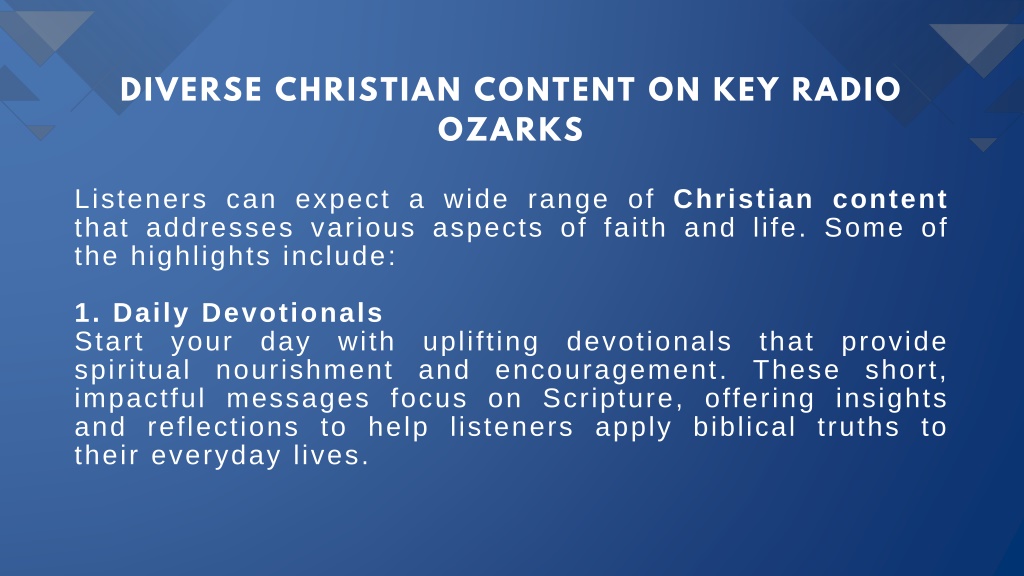 DIVERSE CHRISTIAN CONTENT ON KEY RADIO OZARKS

Listeners can expect a wide range of Christian content that addresses various aspects of faith and life. Some of the highlights include:

1. Daily Devotionals
Start your day with uplifting devotionals that provide spiritual nourishment and encouragement. These short, impactful messages focus on Scripture, offering insights and reflections to help listeners apply biblical truths to their everyday lives.